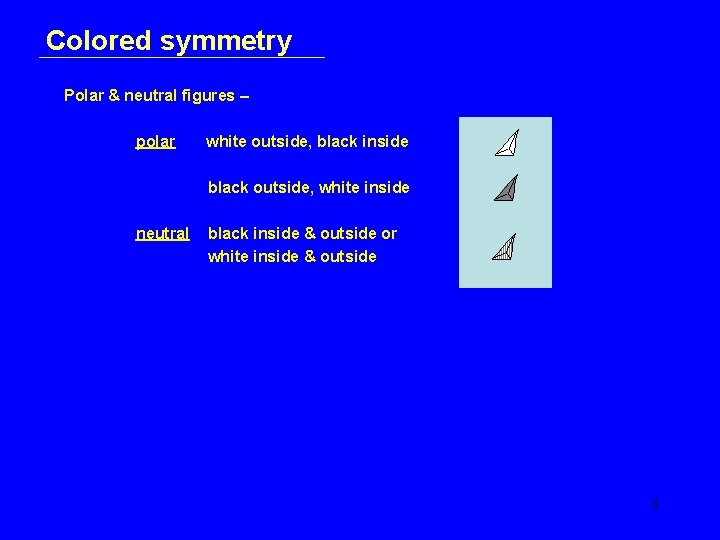 Colored symmetry

Polar & neutral figures –

polar white outside, black inside

black outside, white inside

neutral black inside & outside or white inside & outside

8